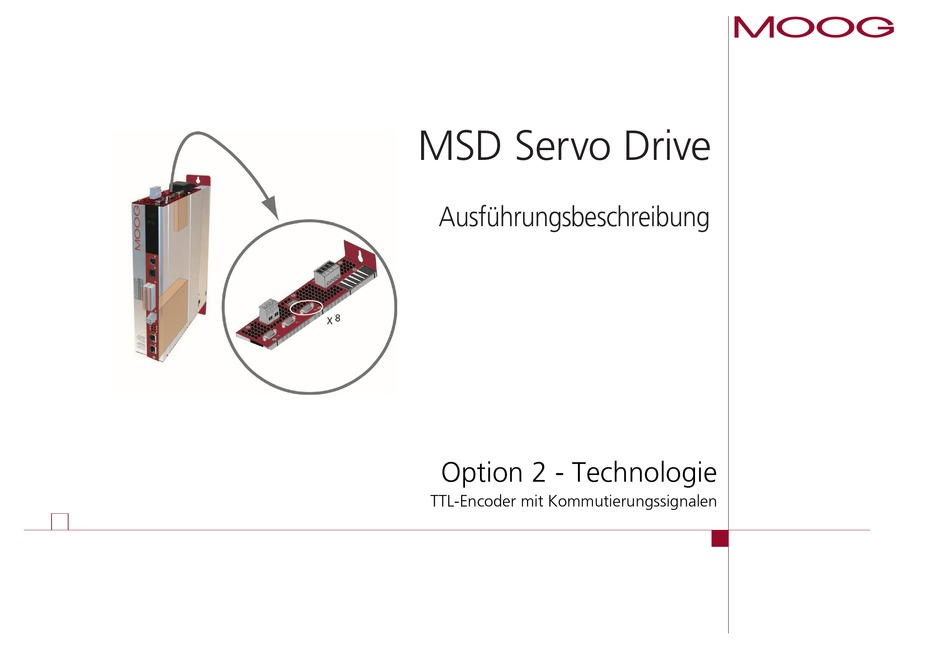 MOOG

MSD Servo Drive

Ausführungsbeschreibung

MOOG

x 8

Option 2 - Technologie

TTL-Encoder mit Kommutierungssignalen